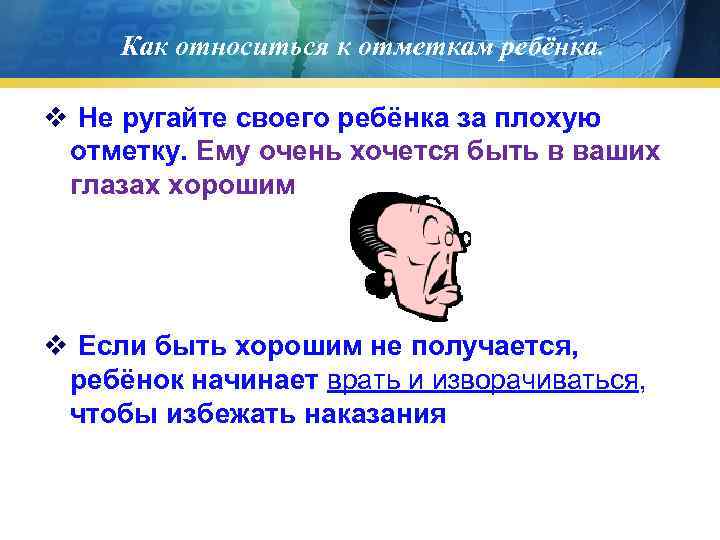 Как относиться к отметкам ребёнка.

❖ Не ругайте своего ребёнка за плохую отметку. Ему очень хочется быть в ваших глазах хорошим

❖ Если быть хорошим не получается, ребёнок начинает врать и изворачиваться, чтобы избежать наказания